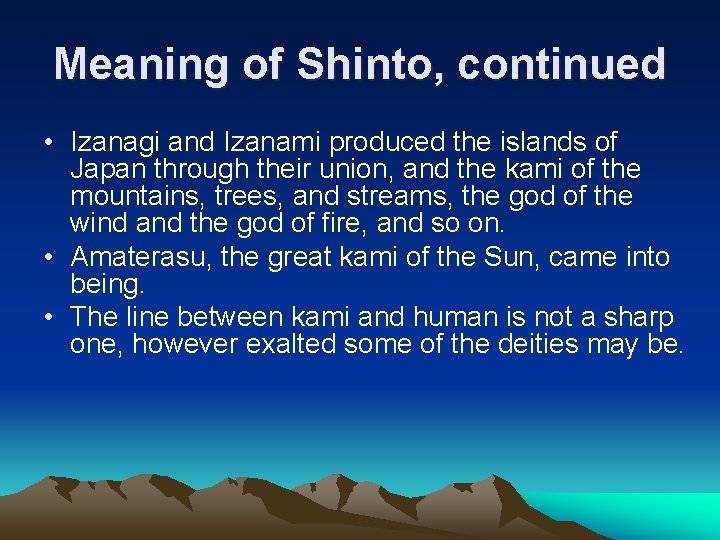 Meaning of Shinto, continued

• Izanagi and Izanami produced the islands of Japan through their union, and the kami of the mountains, trees, and streams, the god of the wind and the god of fire, and so on.
• Amaterasu, the great kami of the Sun, came into being.
• The line between kami and human is not a sharp one, however exalted some of the deities may be.